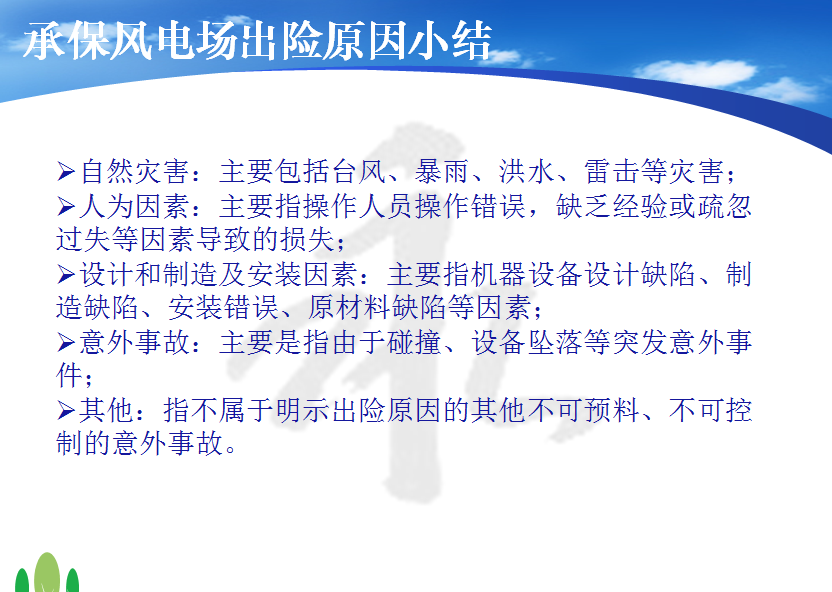 承保风电场出险原因小结

➢自然灾害：主要包括台风、暴雨、洪水、雷击等灾害；

➢人为因素：主要指操作人员操作错误，缺乏经验或疏忽过失等因素导致的损失；

➢设计和制造及安装因素：主要指机器设备设计缺陷、制造缺陷、安装错误、原材料缺陷等因素；

➢意外事故：主要是指由于碰撞、设备坠落等突发意外事件；

➢其他：指不属于明示出险原因的其他不可预料、不可控制的意外事故。